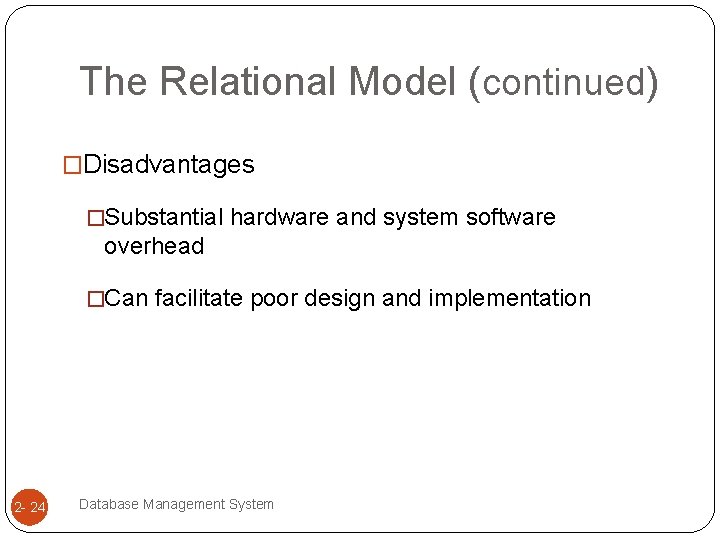 The Relational Model (continued)

□Disadvantages

□Substantial hardware and system software overhead

□Can facilitate poor design and implementation

2- 24

Database Management System